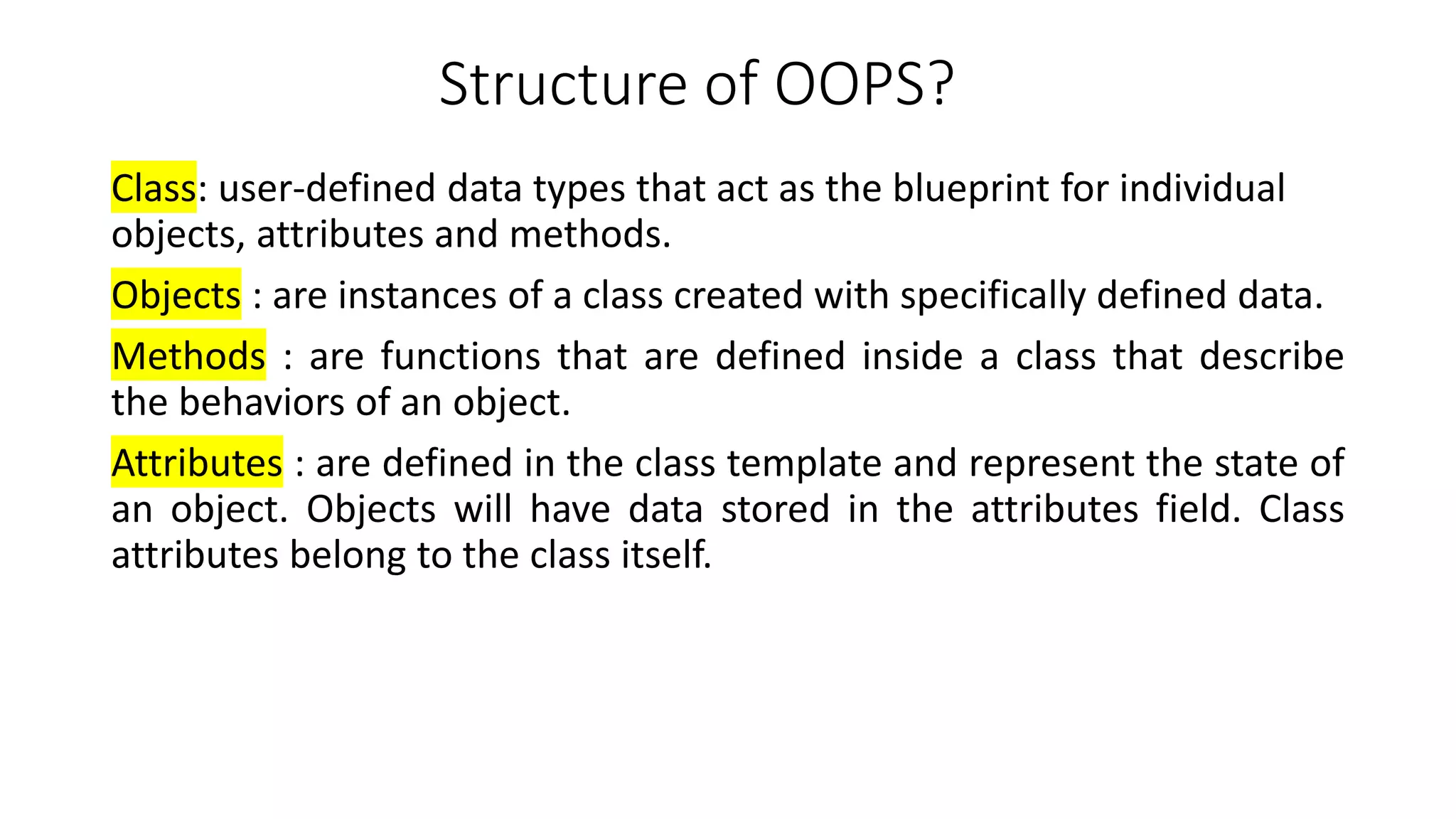 Structure of OOPS?

Class: user-defined data types that act as the blueprint for individual objects, attributes and methods.

Objects : are instances of a class created with specifically defined data.

Methods : are functions that are defined inside a class that describe the behaviors of an object.

Attributes : are defined in the class template and represent the state of an object. Objects will have data stored in the attributes field. Class attributes belong to the class itself.